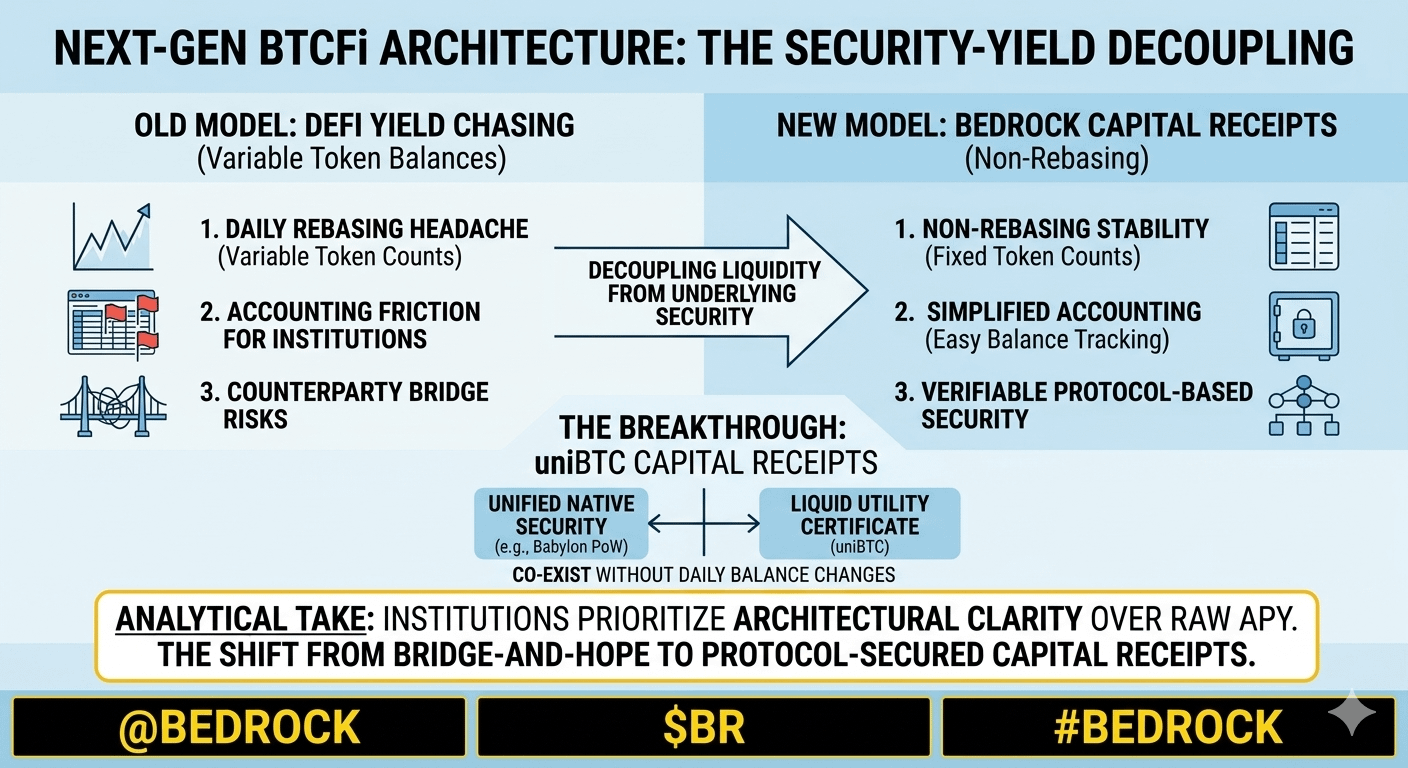 NEXT-GEN BTCFi ARCHITECTURE: THE SECURITY-YIELD DECOUPLING

OLD MODEL: DEFI YIELD CHASING
(Variable Token Balances)

1. DAILY REBASING HEADACHE
(Variable Token Counts)

2. ACCOUNTING FRICTION FOR INSTITUTIONS

3. COUNTERPARTY BRIDGE RISKS

DECOUPLING LIQUIDITY FROM UNDERLYING SECURITY

NEW MODEL: BEDROCK CAPITAL RECEIPTS
(Non-Rebasing)

1. NON-REBASING STABILITY
(Fixed Token Counts)

2. SIMPLIFIED ACCOUNTING
(Easy Balance Tracking)

3. VERIFIABLE PROTOCOL-BASED SECURITY

THE BREAKTHROUGH:
uniBTC CAPITAL RECEIPTS

UNIFIED NATIVE SECURITY
(e.g., Babylon PoW)

LIQUID UTILITY CERTIFICATE
(uniBTC)

CO-EXIST WITHOUT DAILY BALANCE CHANGES

ANALYTICAL TAKE: INSTITUTIONS PRIORITIZE ARCHITECTURAL CLARITY OVER RAW APY. THE SHIFT FROM BRIDGE-AND-HOPE TO PROTOCOL-SECURED CAPITAL RECEIPTS.

@BEDROCK

$BR

#BEDROCK